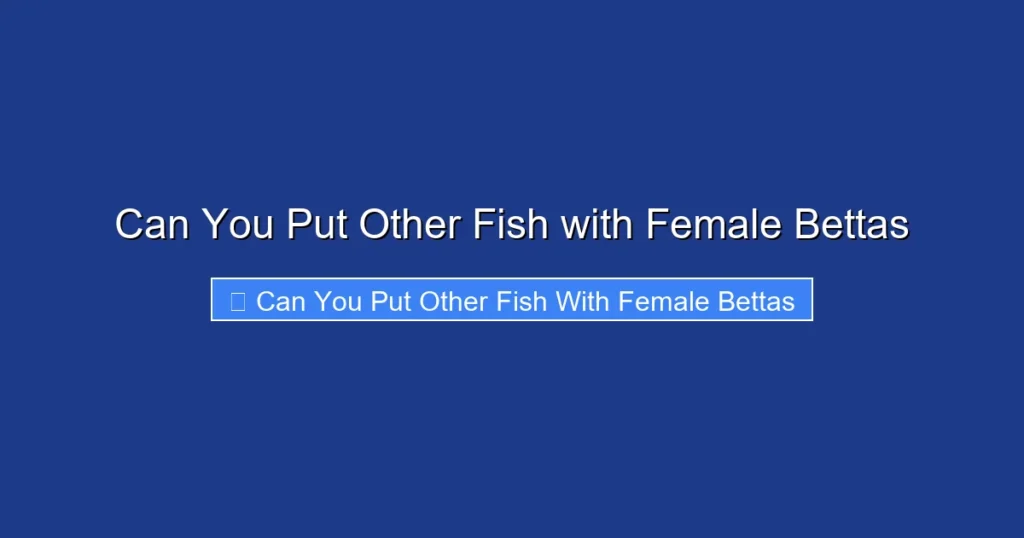 Can You Put Other Fish with Female Bettas

Can You Put Other Fish With Female Bettas